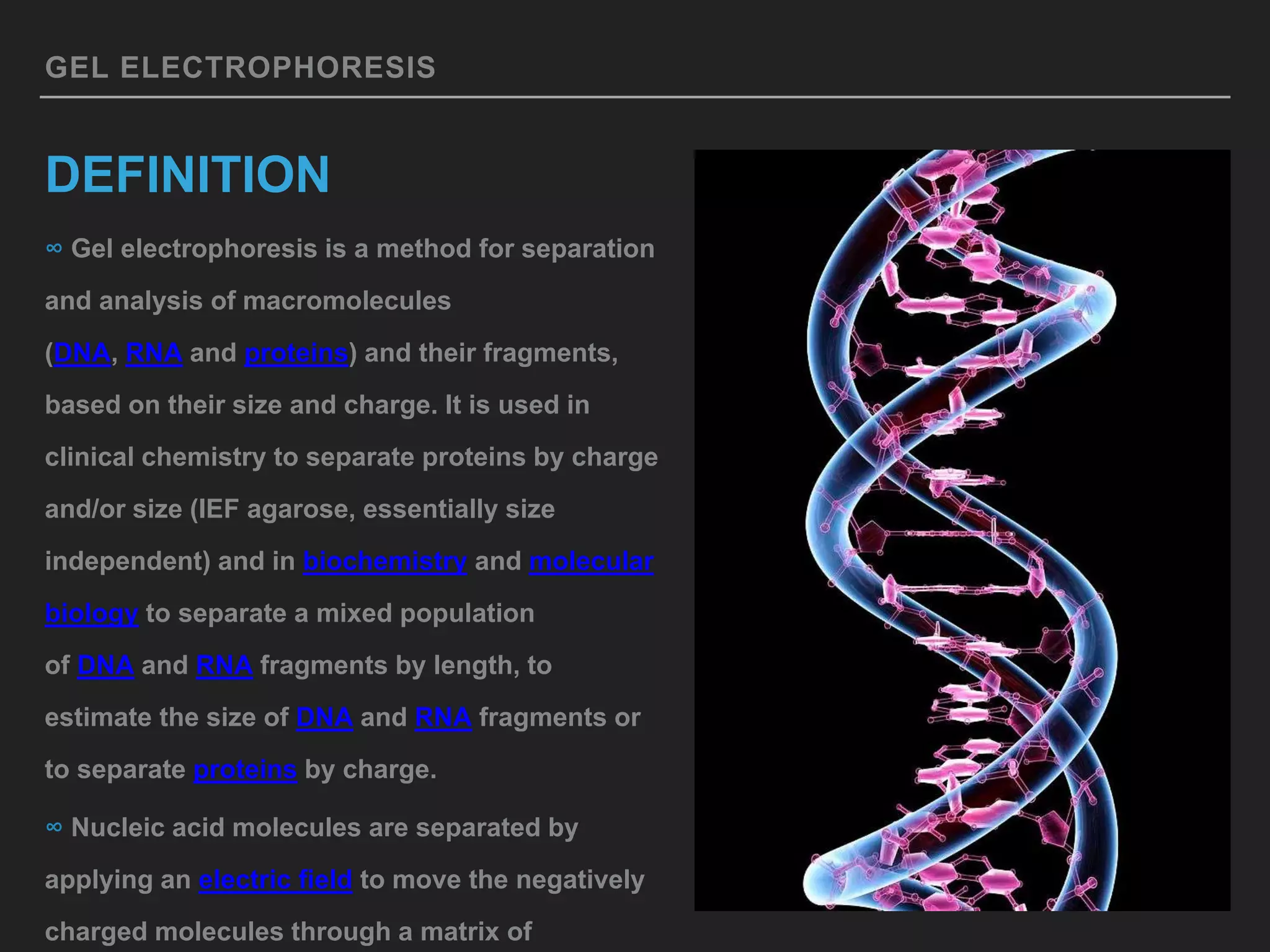 GEL ELECTROPHORESIS

DEFINITION

∞ Gel electrophoresis is a method for separation and analysis of macromolecules (DNA, RNA and proteins) and their fragments, based on their size and charge. It is used in clinical chemistry to separate proteins by charge and/or size (IEF agarose, essentially size independent) and in biochemistry and molecular biology to separate a mixed population of DNA and RNA fragments by length, to estimate the size of DNA and RNA fragments or to separate proteins by charge.

∞ Nucleic acid molecules are separated by applying an electric field to move the negatively charged molecules through a matrix of